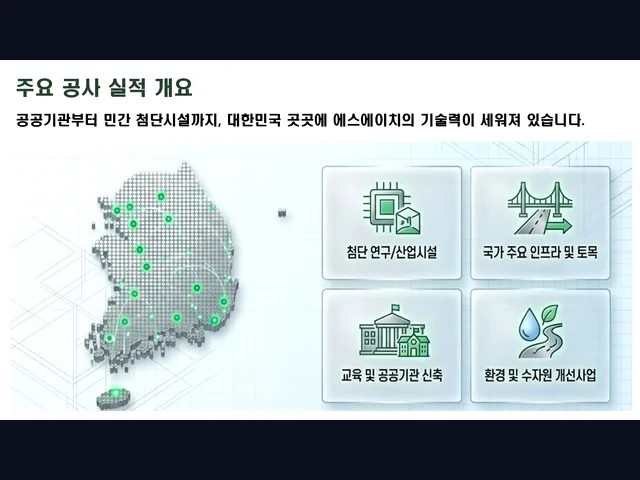 주요 공사 실적 개요

공공기관부터 민간 첨단시설까지, 대한민국 곳곳에 에스에이치의 기술력이 세워져 있습니다.

첨단 연구/산업시설

국가 주요 인프라 및 토목

교육 및 공공기관 신축

환경 및 수자원 개선사업